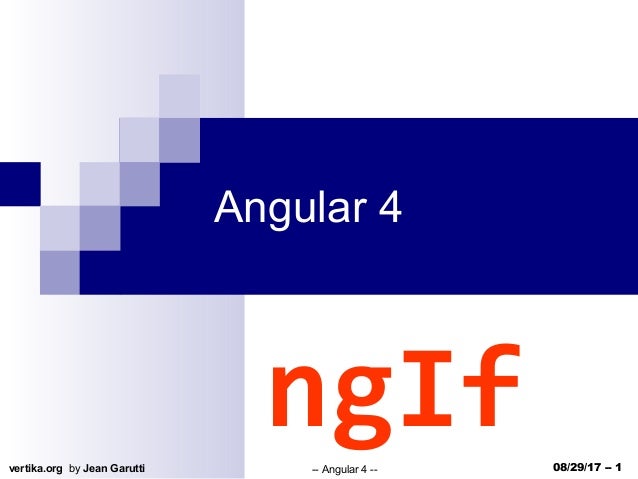 Angular 4

ngIf

vertika.org by Jean Garutti -- Angular 4 -- 08/29/17 – 1